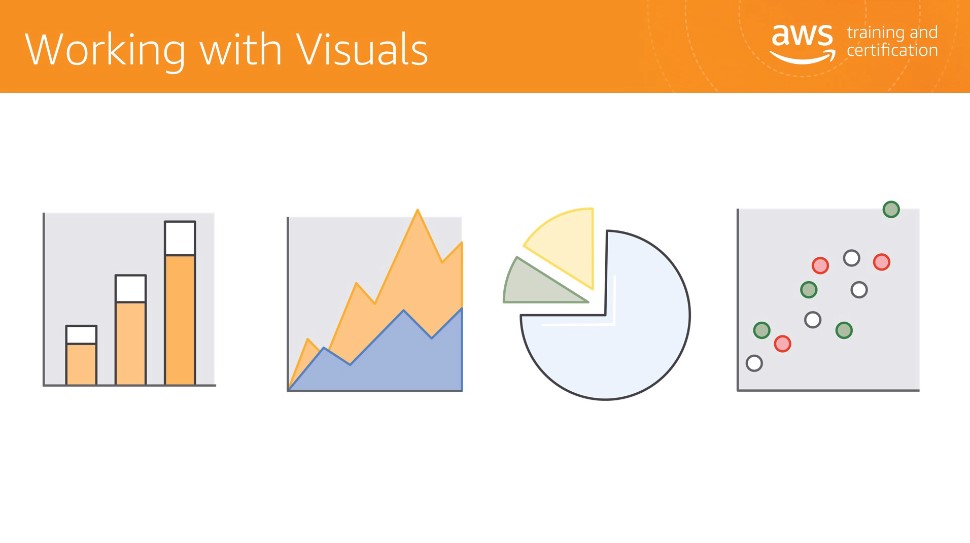 Working with Visuals

aws training and certification